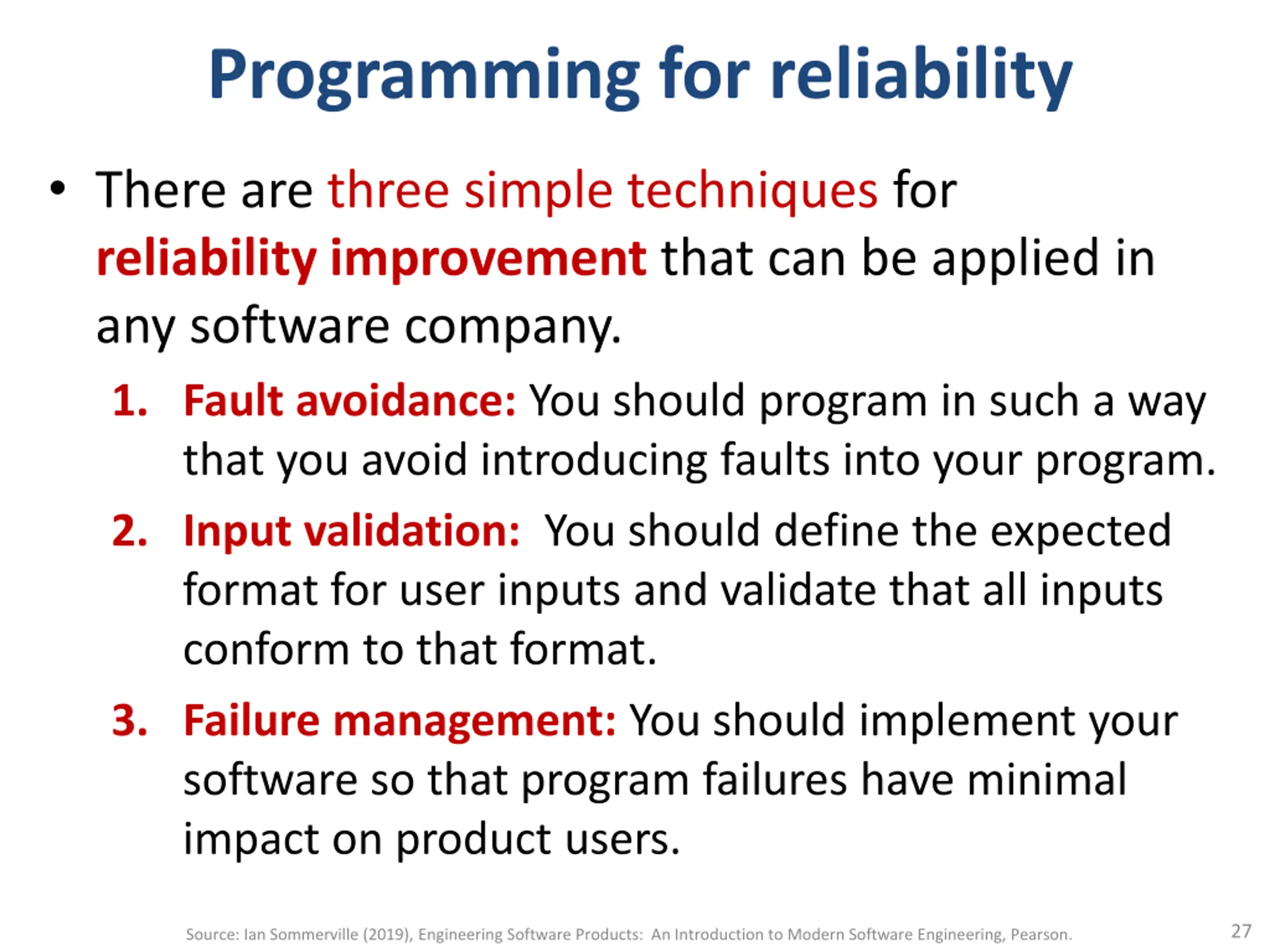 Programming for reliability

• There are three simple techniques for reliability improvement that can be applied in any software company.

1. Fault avoidance: You should program in such a way that you avoid introducing faults into your program.

2. Input validation: You should define the expected format for user inputs and validate that all inputs conform to that format.

3. Failure management: You should implement your software so that program failures have minimal impact on product users.

Source: Ian Sommerville (2019), Engineering Software Products: An Introduction to Modern Software Engineering, Pearson.

27